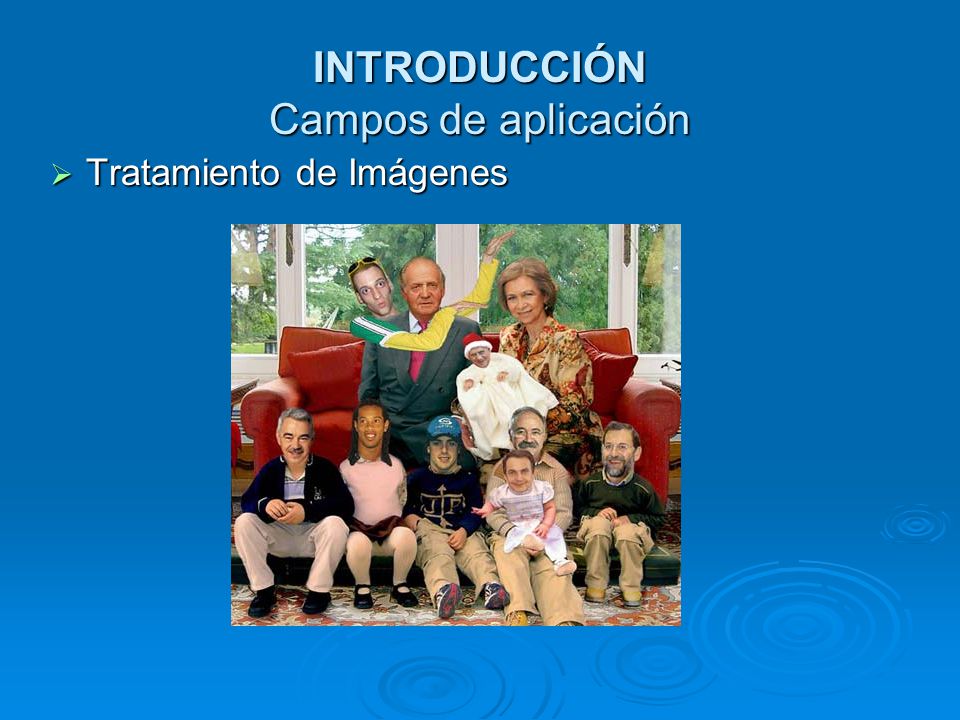 INTRODUCCIÓN
Campos de aplicación

➢ Tratamiento de Imágenes